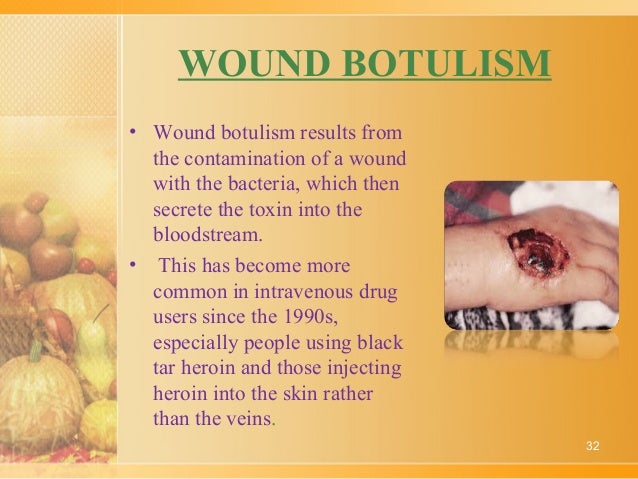 WOUND BOTULISM

• Wound botulism results from the contamination of a wound with the bacteria, which then secrete the toxin into the bloodstream.
• This has become more common in intravenous drug users since the 1990s, especially people using black tar heroin and those injecting heroin into the skin rather than the veins.

32